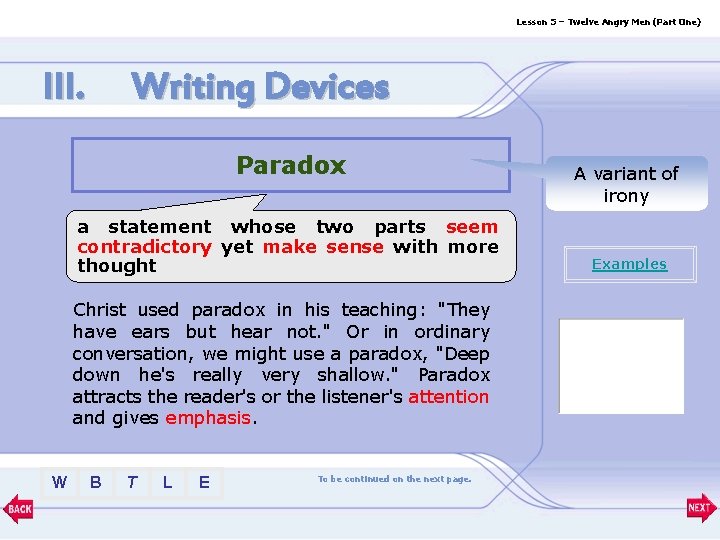 Lesson 5 – Twelve Angry Men (Part One)

III. Writing Devices

Paradox

A variant of irony

a statement whose two parts seem contradictory yet make sense with more thought

Examples

Christ used paradox in his teaching: "They have ears but hear not." Or in ordinary conversation, we might use a paradox, "Deep down he's really very shallow." Paradox attracts the reader's or the listener's attention and gives emphasis.

W B T L E

To be continued on the next page.

BACK

NEXT